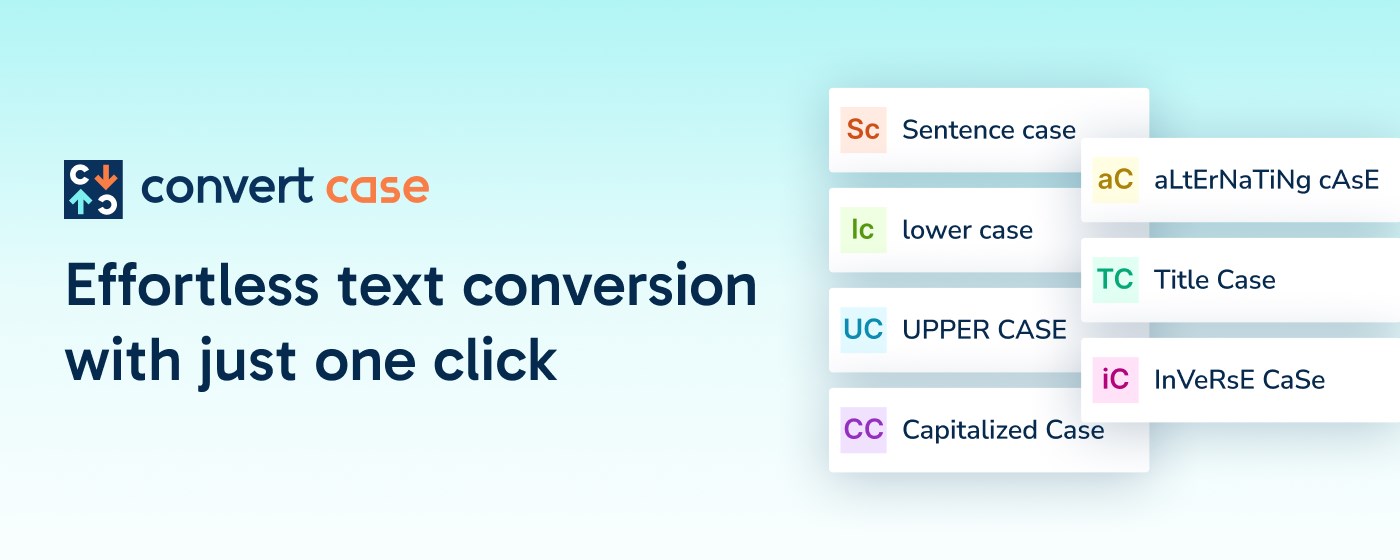 convert case

Effortless text conversion with just one click

Sc Sentence case

lc lower case

UC UPPER CASE

CC Capitalized Case

aC aLtErNaTiNg cAsE

TC Title Case

iC InVeRsE CaSe